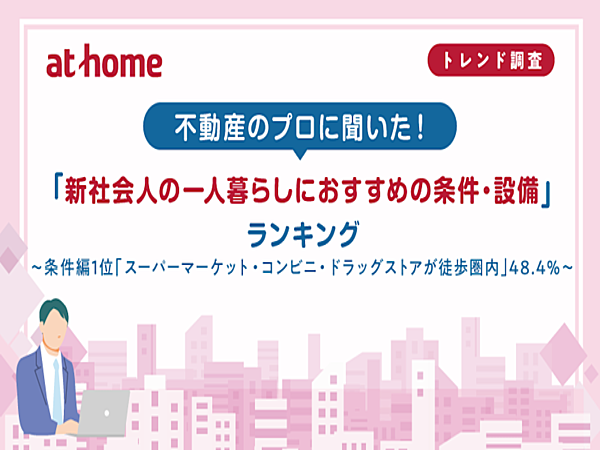 at home

トレンド調査

不動産のプロに聞いた！

「新社会人の一人暮らしにおすすめの条件・設備」
ランキング

～条件編1位「スーパーマーケット・コンビニ・ドラッグストアが徒歩圏内」48.4%～